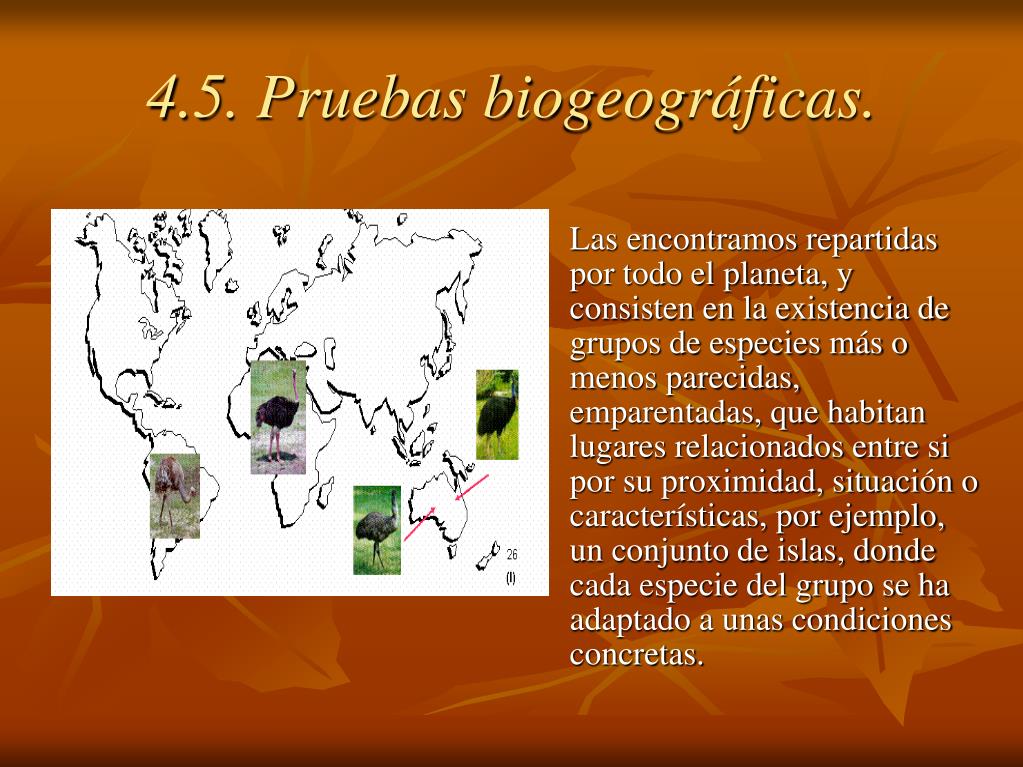 4.5. Pruebas biogeográficas.

26
(I)

Las encontramos repartidas por todo el planeta, y consisten en la existencia de grupos de especies más o menos parecidas, emparentadas, que habitan lugares relacionados entre si por su proximidad, situación o características, por ejemplo, un conjunto de islas, donde cada especie del grupo se ha adaptado a unas condiciones concretas.